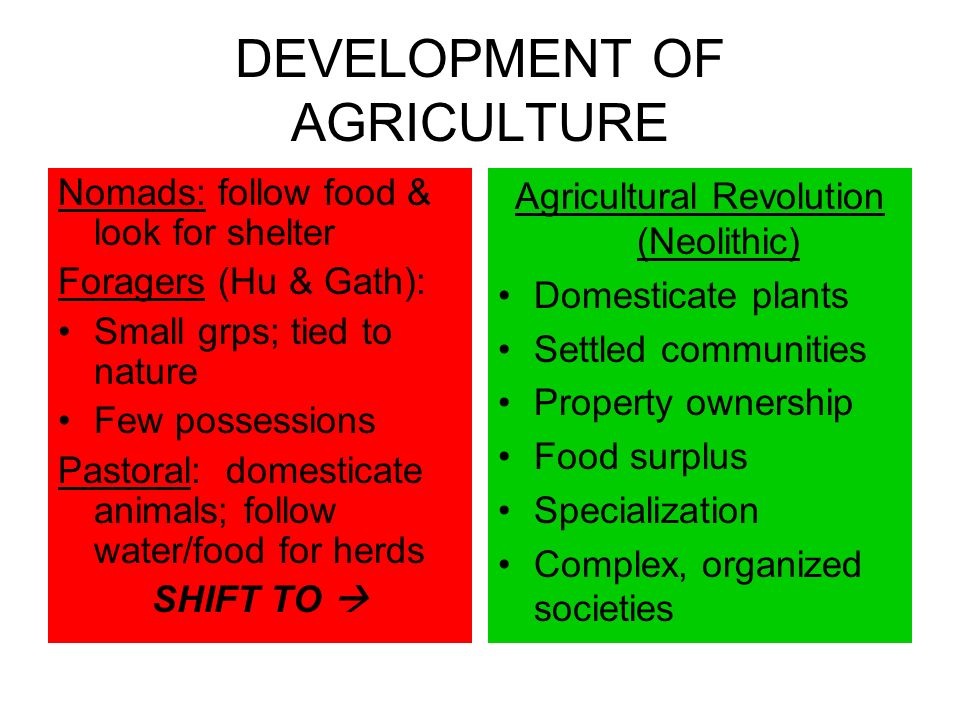 DEVELOPMENT OF AGRICULTURE

Nomads: follow food & look for shelter

Foragers (Hu & Gath):

• Small grps; tied to nature
• Few possessions

Pastoral: domesticate animals; follow water/food for herds

SHIFT TO →

Agricultural Revolution (Neolithic)

• Domesticate plants
• Settled communities
• Property ownership
• Food surplus
• Specialization
• Complex, organized societies